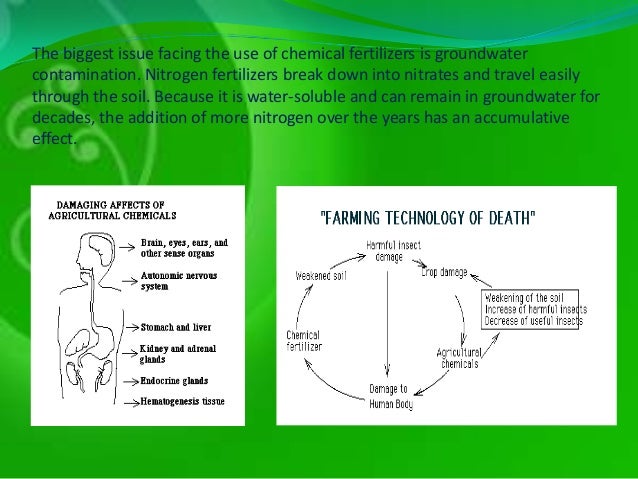 The biggest issue facing the use of chemical fertilizers is groundwater contamination. Nitrogen fertilizers break down into nitrates and travel easily through the soil. Because it is water-soluble and can remain in groundwater for decades, the addition of more nitrogen over the years has an accumulative effect.

DAMAGING AFFECTS OF AGRICULTURAL CHEMICALS

Brain, eyes, ears, and other sense organs

Autonomic nervous system

Stomach and liver

Kidney and adrenal glands

Endocrine glands

Hematogenesis tissue

"FARMING TECHNOLOGY OF DEATH"

Harmful insect damage

Crop damage

Weakening of the soil
Increase of harmful insects
Decrease of useful insects

Agricultural chemicals

Damage to Human Body

Chemical fertilizer

Weakened soil